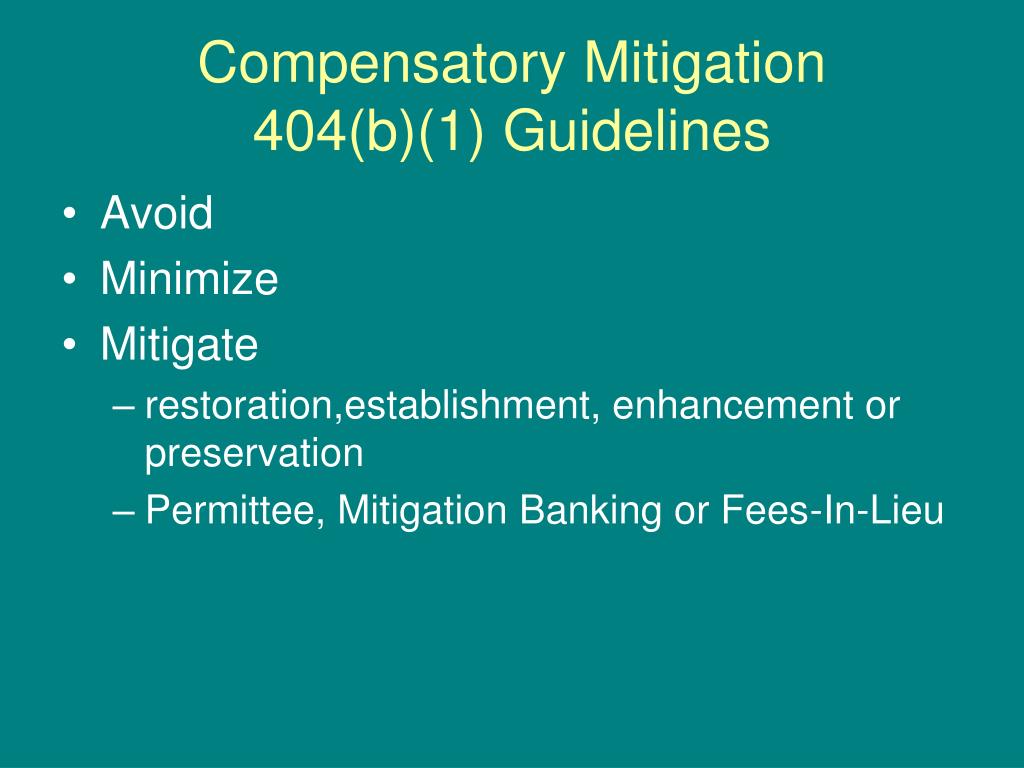 Compensatory Mitigation
404(b)(1) Guidelines

• Avoid
• Minimize
• Mitigate
– restoration,establishment, enhancement or preservation
– Permittee, Mitigation Banking or Fees-In-Lieu